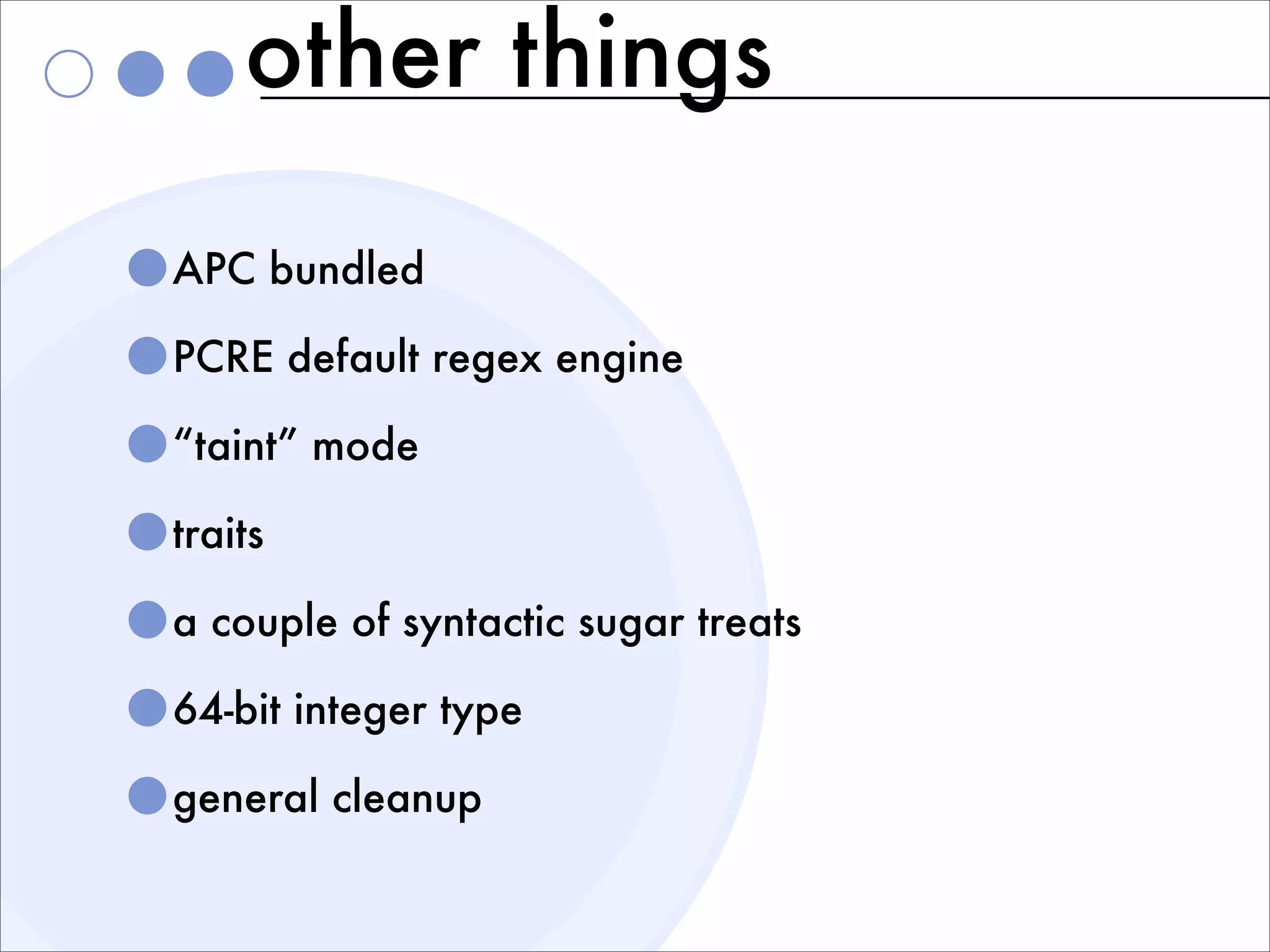 other things

APC bundled

PCRE default regex engine

“taint” mode

traits

a couple of syntactic sugar treats

64-bit integer type

general cleanup